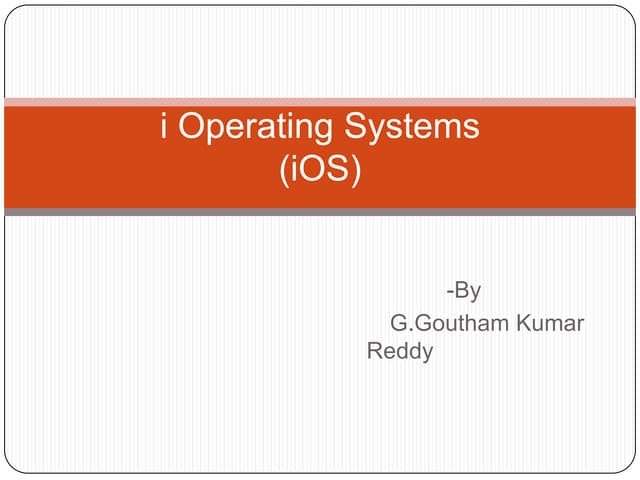 i Operating Systems
(iOS)

-By
G.Goutham Kumar Reddy